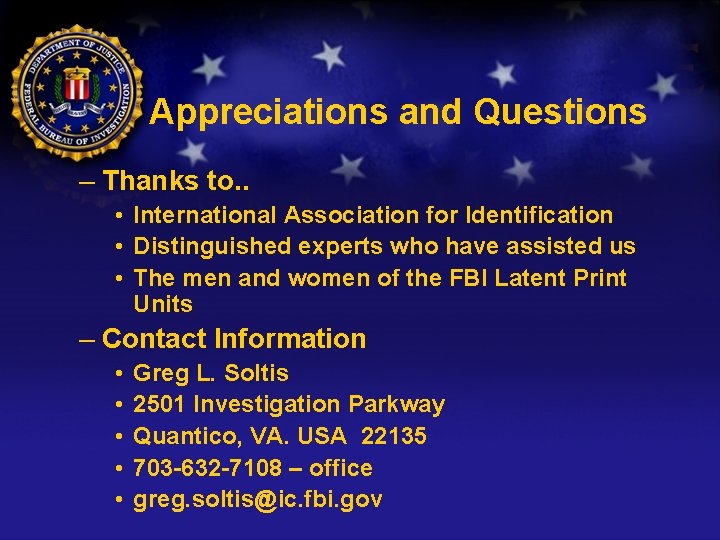 DEPARTMENT OF JUSTICE
FEDERAL BUREAU OF INVESTIGATION

Appreciations and Questions

– Thanks to..
• International Association for Identification
• Distinguished experts who have assisted us
• The men and women of the FBI Latent Print Units

– Contact Information
• Greg L. Soltis
• 2501 Investigation Parkway
• Quantico, VA. USA 22135
• 703-632-7108 – office
• greg.soltis@ic.fbi.gov